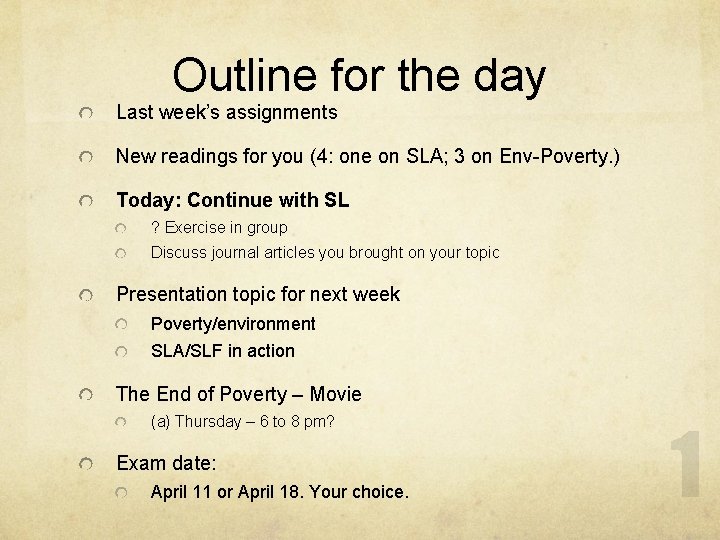 Outline for the day

Last week's assignments

New readings for you (4: one on SLA; 3 on Env-Poverty.)

Today: Continue with SL

? Exercise in group

Discuss journal articles you brought on your topic

Presentation topic for next week

Poverty/environment

SLA/SLF in action

The End of Poverty – Movie

(a) Thursday – 6 to 8 pm?

Exam date:

April 11 or April 18. Your choice.

1